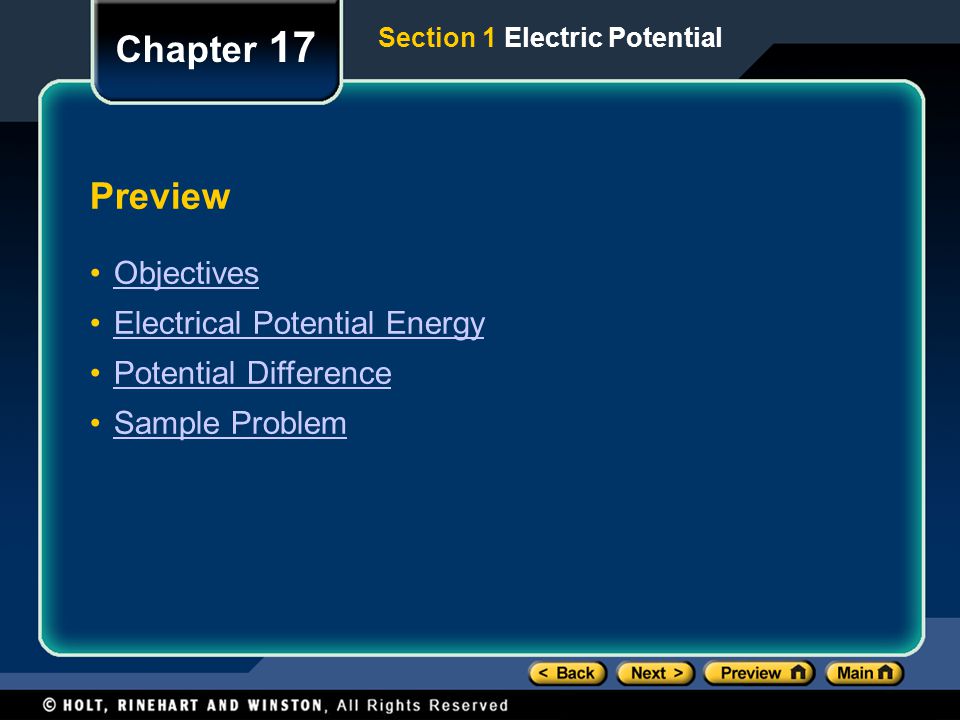 Chapter 17

Section 1 Electric Potential

Preview

• Objectives
• Electrical Potential Energy
• Potential Difference
• Sample Problem

< Back   Next >   Preview   Main

© HOLT, RINEHART AND WINSTON, All Rights Reserved